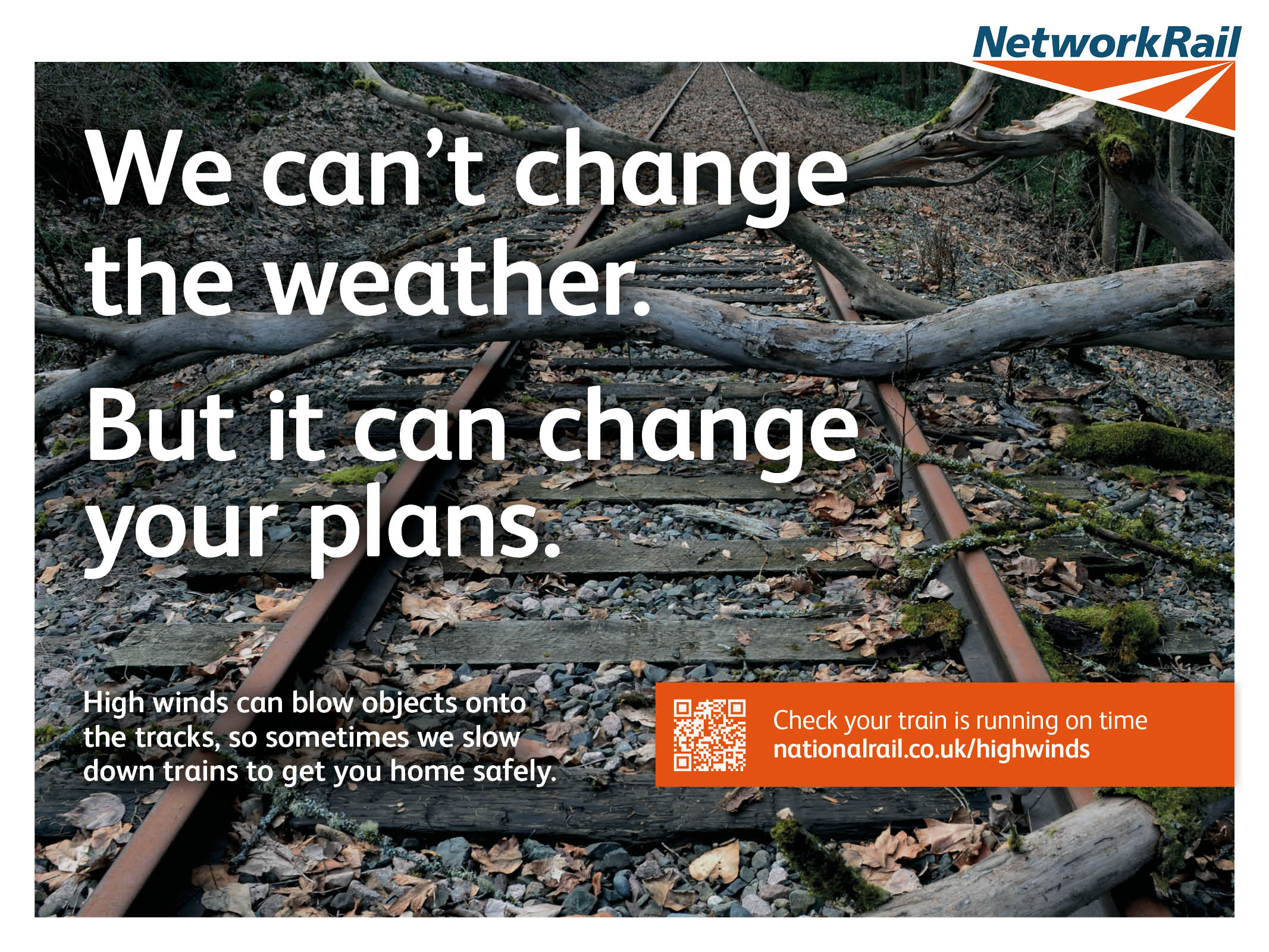 NetworkRail

We can't change the weather.

But it can change your plans.

High winds can blow objects onto the tracks, so sometimes we slow down trains to get you home safely.

Check your train is running on time
nationalrail.co.uk/highwinds